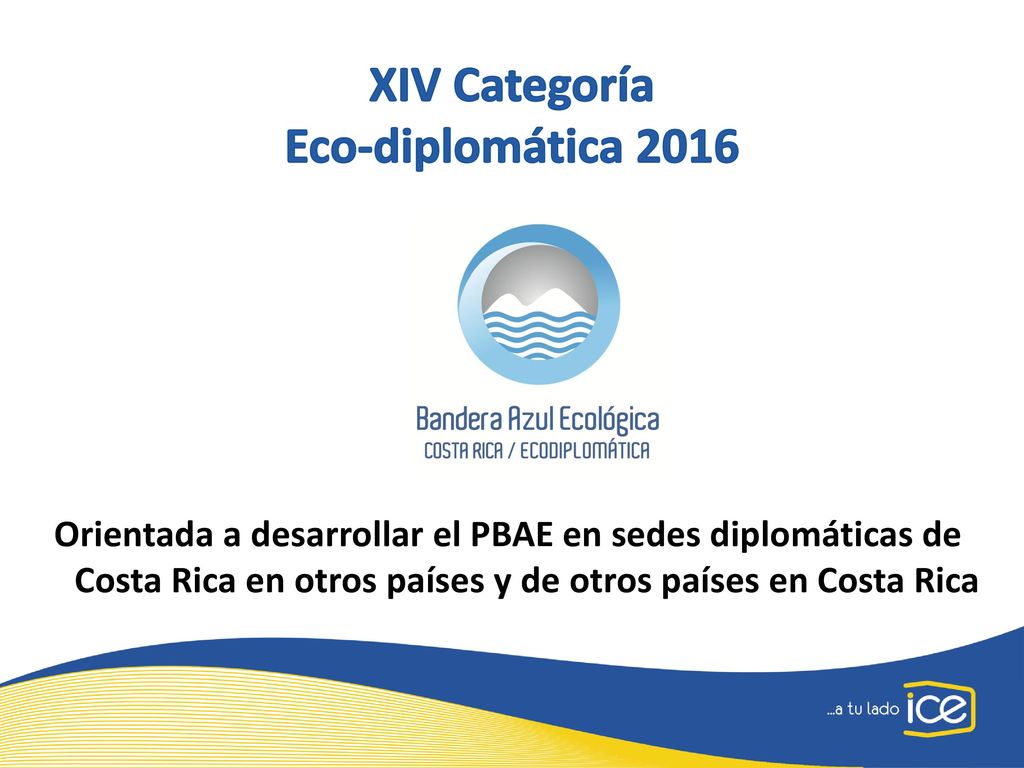 XIV Categoría
Eco-diplomática 2016

Bandera Azul Ecológica
COSTA RICA / ECODIPLOMÁTICA

Orientada a desarrollar el PBAE en sedes diplomáticas de Costa Rica en otros países y de otros países en Costa Rica

...a tu lado ice